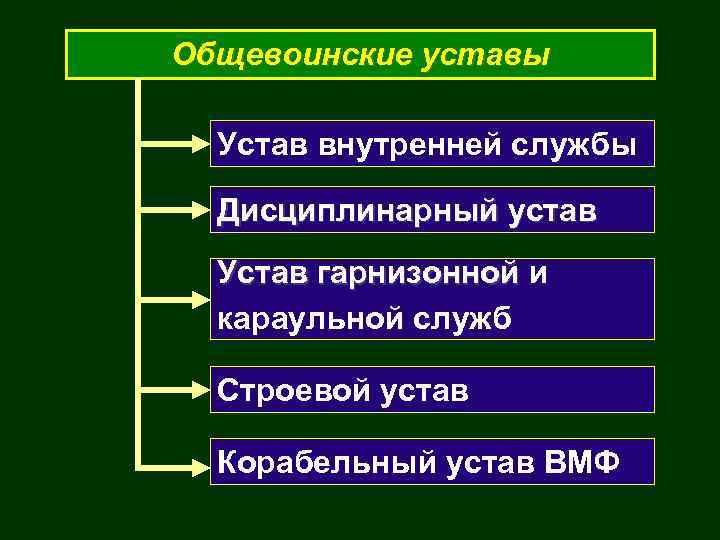 Общевоинские уставы

Устав внутренней службы

Дисциплинарный устав

Устав гарнизонной и караульной служб

Строевой устав

Корабельный устав ВМФ